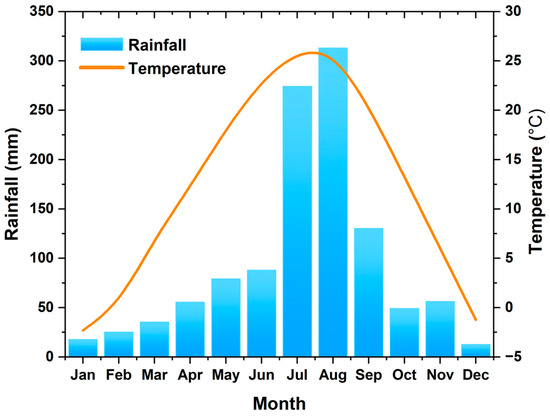 Rainfall
Temperature

Rainfall (mm)
350
300
250
200
150
100
50
0

Temperature (°C)
30
25
20
15
10
5
0
−5

Jan Feb Mar Apr May Jun Jul Aug Sep Oct Nov Dec

Month